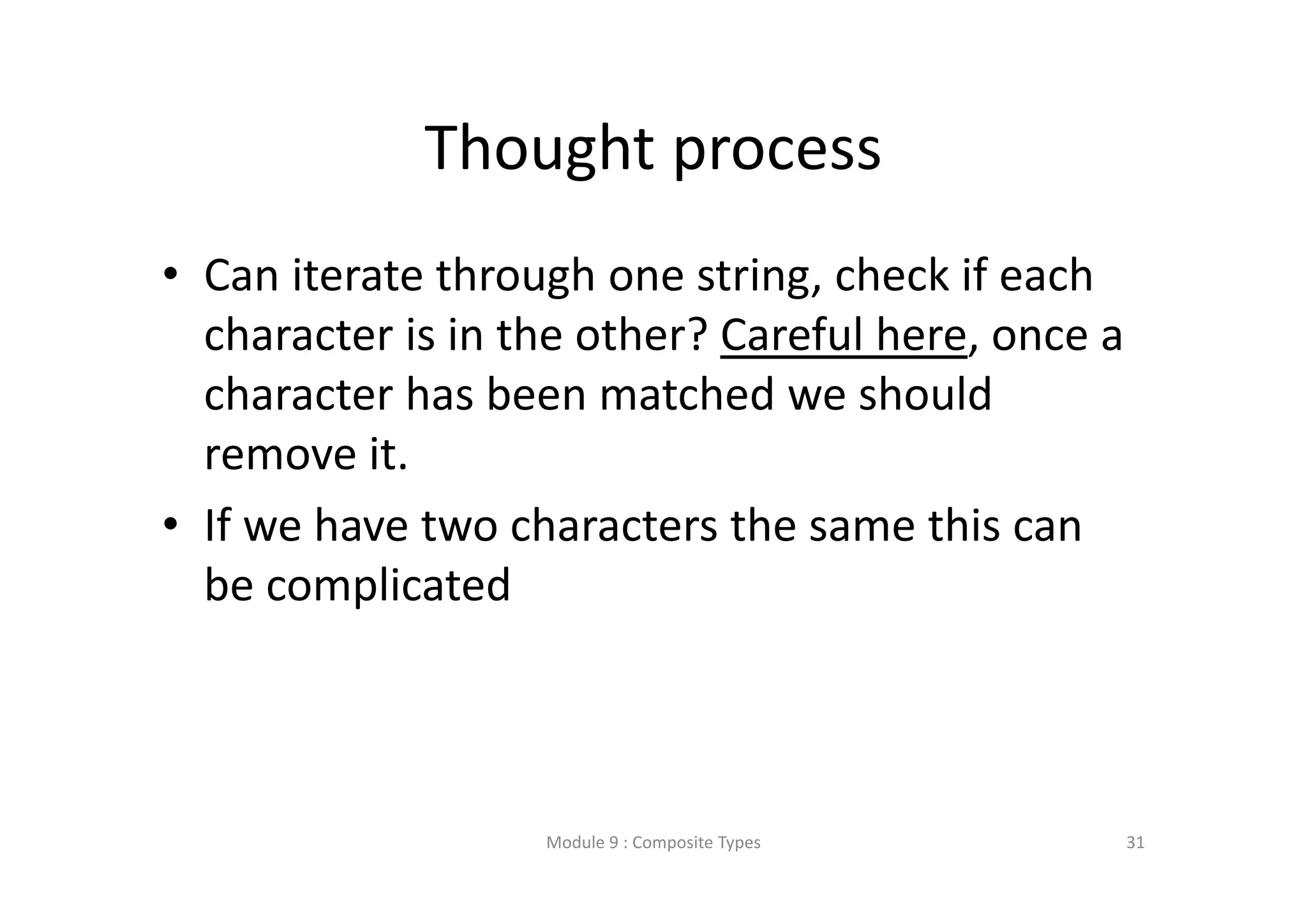 Thought process

• Can iterate through one string, check if each character is in the other? Careful here, once a character has been matched we should remove it.

• If we have two characters the same this can be complicated

Module 9 : Composite Types

31